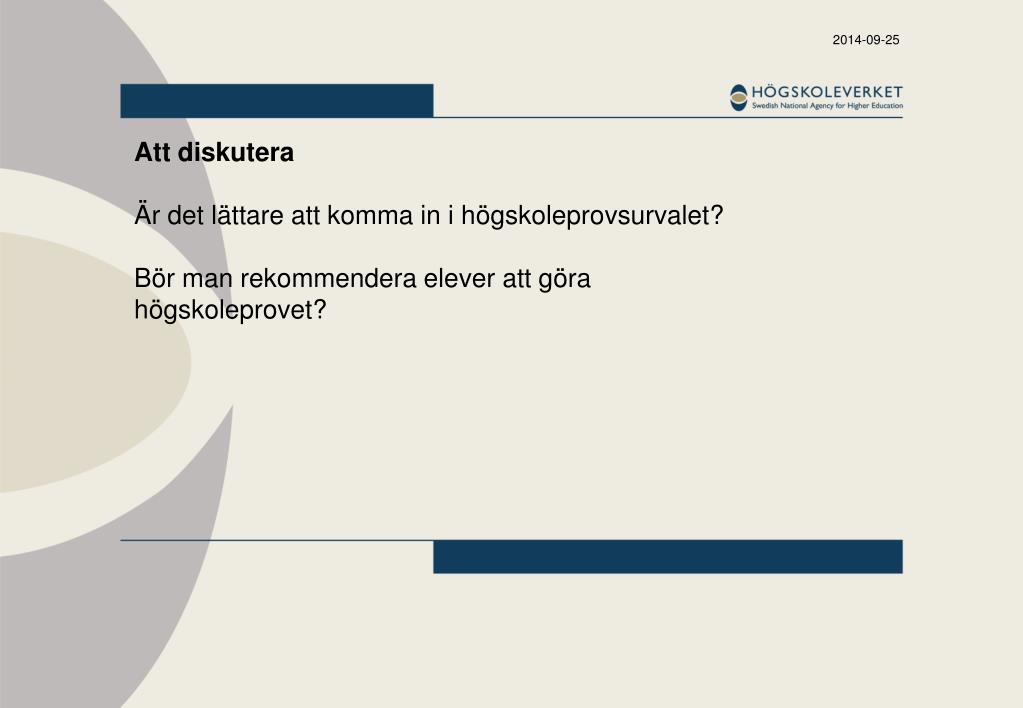 2014-09-25

HÖGSKOLEVERKET
Swedish National Agency for Higher Education

Att diskutera

Är det lättare att komma in i högskoleprovsurvalet?

Bör man rekommendera elever att göra högskoleprovet?